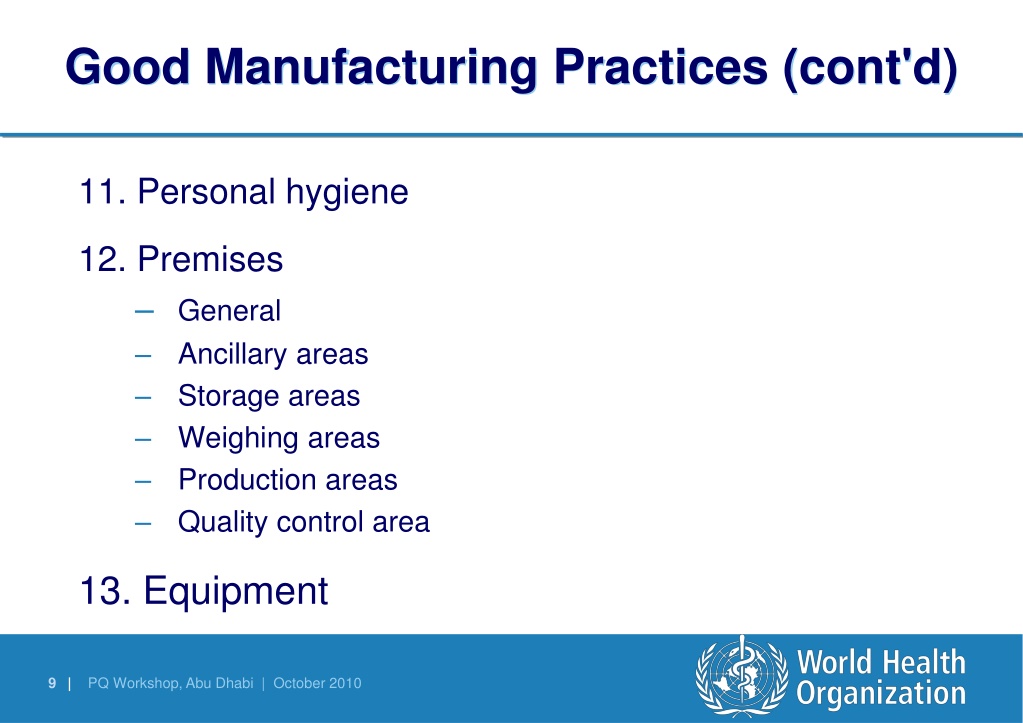 Good Manufacturing Practices (cont'd)

11. Personal hygiene

12. Premises

– General
– Ancillary areas
– Storage areas
– Weighing areas
– Production areas
– Quality control area

13. Equipment

9 | PQ Workshop, Abu Dhabi | October 2010

World Health Organization